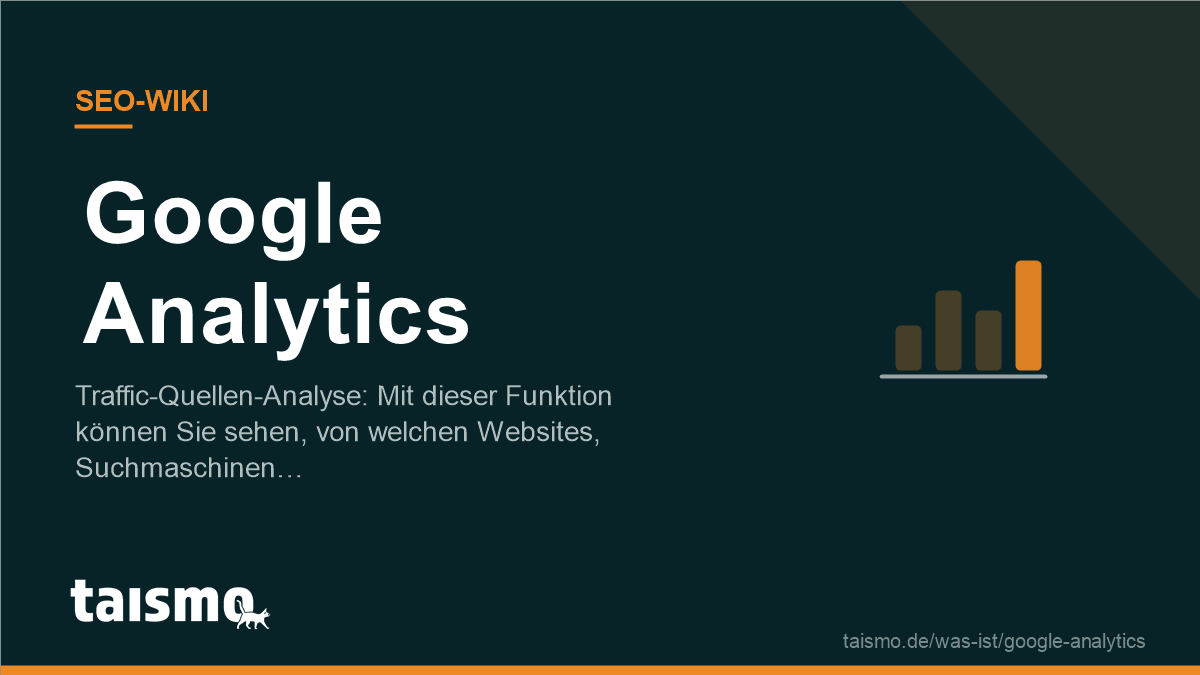 SEO-WIKI

Google Analytics

Traffic-Quellen-Analyse: Mit dieser Funktion können Sie sehen, von welchen Websites, Suchmaschinen…

taismo

taismo.de/was-ist/google-analytics